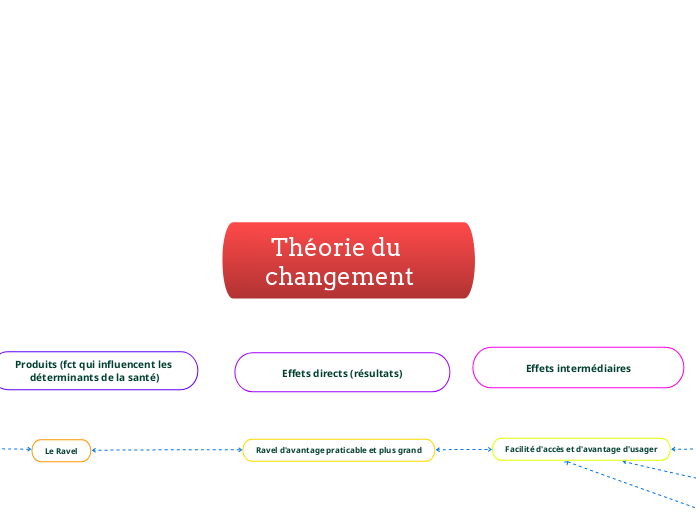 Théorie du changement

Produits (fct qui influencent les déterminants de la santé)

Effets directs (résultats)

Effets intermédiaires

Le Ravel

Ravel d'avantage praticable et plus grand

Facilité d'accès et d'avantage d'usager